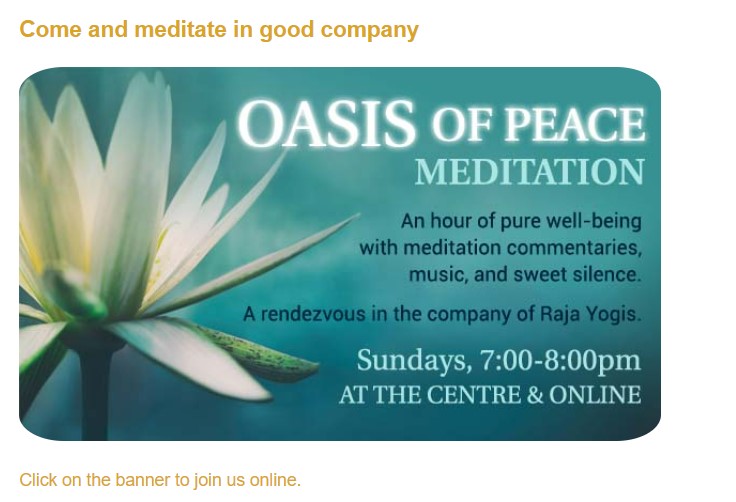 Come and meditate in good company

OASIS OF PEACE
MEDITATION

An hour of pure well-being with meditation commentaries, music, and sweet silence.

A rendezvous in the company of Raja Yogis.

Sundays, 7:00-8:00pm
AT THE CENTRE & ONLINE

Click on the banner to join us online.